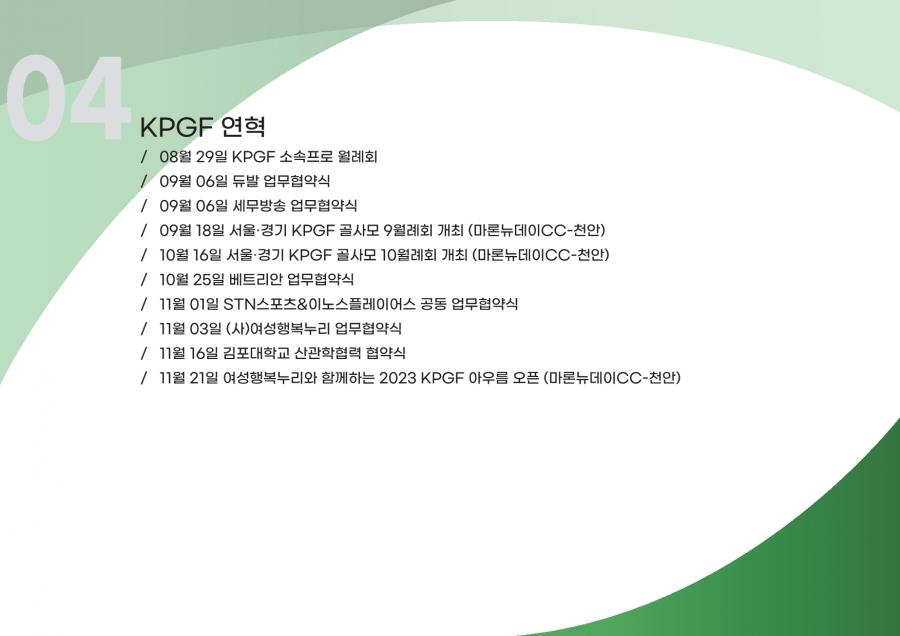 04

KPGF 연혁

/ 08월 29일 KPGF 소속프로 월례회
/ 09월 06일 듀발 업무협약식
/ 09월 06일 세무방송 업무협약식
/ 09월 18일 서울·경기 KPGF 골사모 9월례회 개최 (마론뉴데이CC-천안)
/ 10월 16일 서울·경기 KPGF 골사모 10월례회 개최 (마론뉴데이CC-천안)
/ 10월 25일 베트리안 업무협약식
/ 11월 01일 STN스포츠&이노스플레이어스 공동 업무협약식
/ 11월 03일 (사)여성행복누리 업무협약식
/ 11월 16일 김포대학교 산관학협력 협약식
/ 11월 21일 여성행복누리와 함께하는 2023 KPGF 아우름 오픈 (마론뉴데이CC-천안)